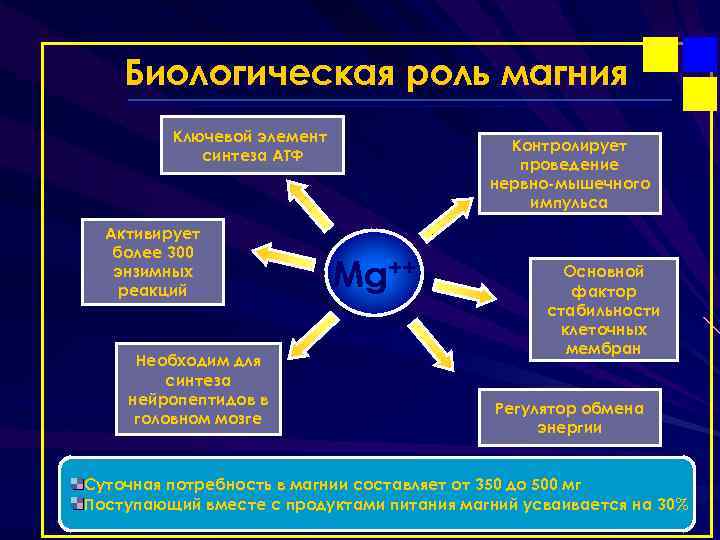 Биологическая роль магния

Ключевой элемент синтеза АТФ

Контролирует проведение нервно-мышечного импульса

Активирует более 300 энзимных реакций

$Mg^{++}$

Основной фактор стабильности клеточных мембран

Необходим для синтеза нейропептидов в головном мозге

Регулятор обмена энергии

Суточная потребность в магнии составляет от 350 до 500 мг
Поступающий вместе с продуктами питания магний усваивается на 30%